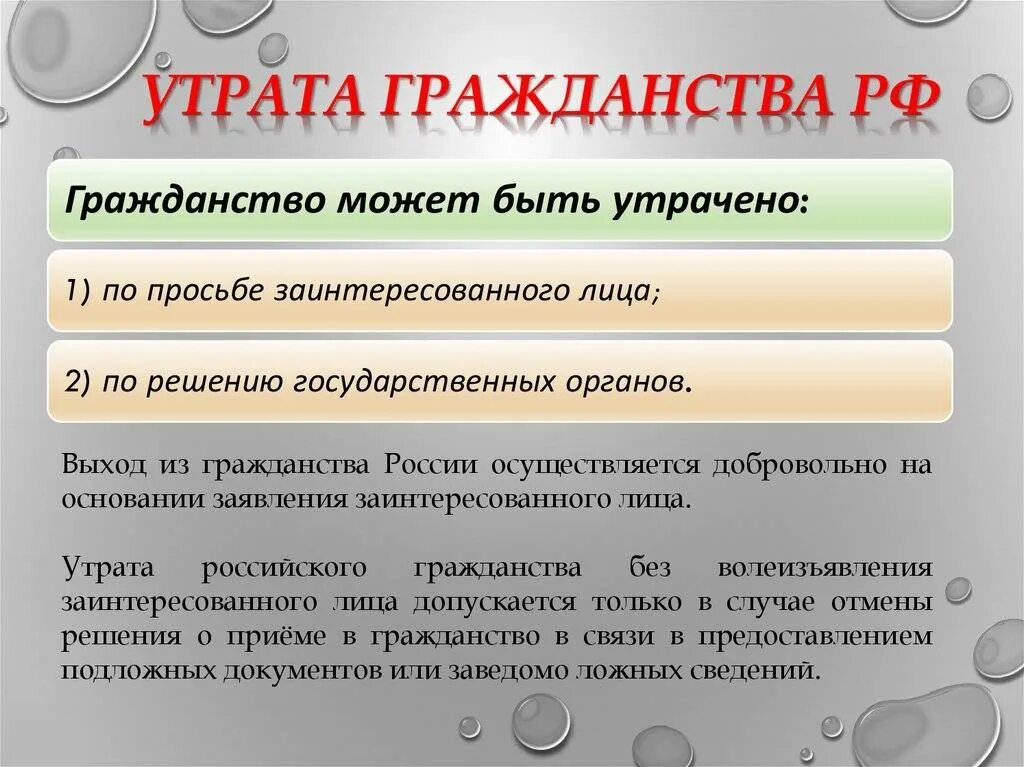 УТРАТА ГРАЖДАНСТВА РФ

Гражданство может быть утрачено:

1) по просьбе заинтересованного лица;

2) по решению государственных органов.

Выход из гражданства России осуществляется добровольно на основании заявления заинтересованного лица.

Утрата российского гражданства без волеизъявления заинтересованного лица допускается только в случае отмены решения о приёме в гражданство в связи в предоставлением подложных документов или заведомо ложных сведений.